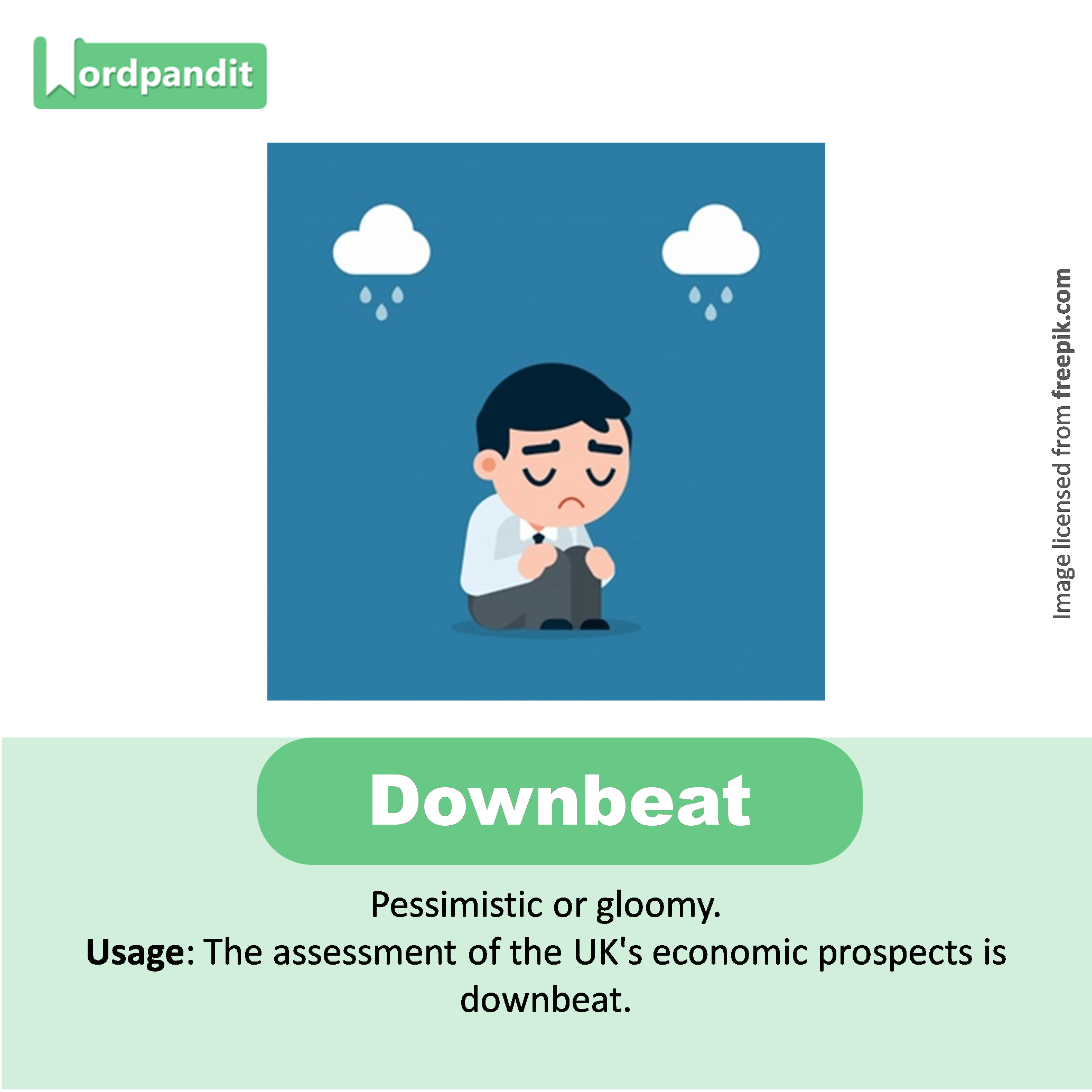 Wordpandit

Image licensed from freepik.com

Downbeat

Pessimistic or gloomy.
Usage: The assessment of the UK's economic prospects is downbeat.